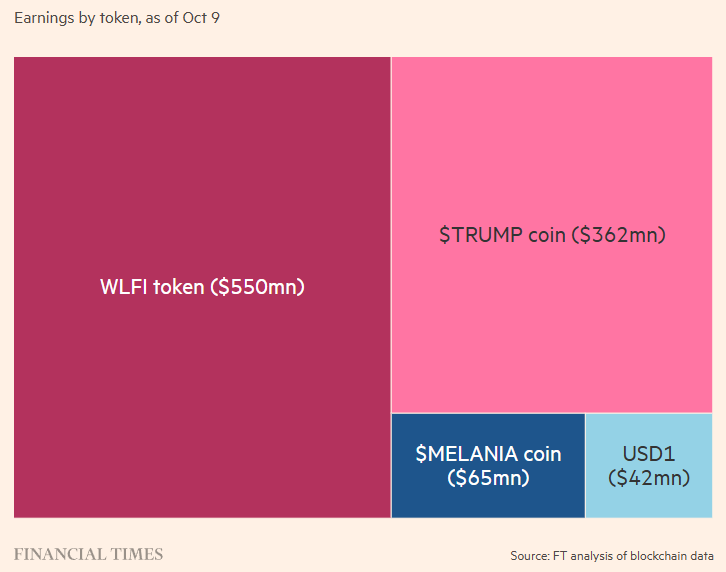 Earnings by token, as of Oct 9

WLFI token (\$550mn)

\$TRUMP coin (\$362mn)

\$MELANIA coin (\$65mn)

USD1 (\$42mn)

FINANCIAL TIMES

Source: FT analysis of blockchain data